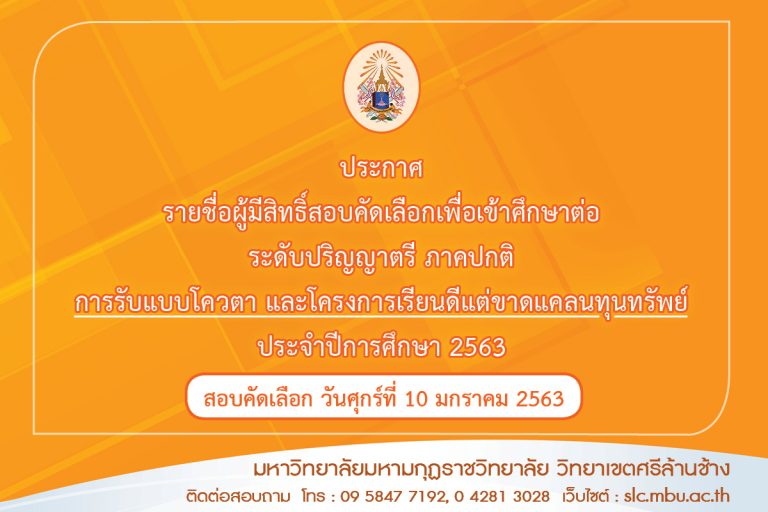 ประกาศ
รายชื่อผู้มีสิทธิ์สอบคัดเลือกเพื่อเข้าศึกษาต่อ
ระดับปริญญาตรี ภาคปกติ
การรับแบบโควตา และโครงการเรียนดีแต่ขาดแคลนทุนทรัพย์
ประจำปีการศึกษา 2563

สอบคัดเลือก วันศุกร์ที่ 10 มกราคม 2563

มหาวิทยาลัยมหามกุฏราชวิทยาลัย วิทยาเขตศรีล้านช้าง
ติดต่อสอบถาม โทร : 09 5847 7192, 0 4281 3028 เว็บไซต์ : slc.mbu.ac.th